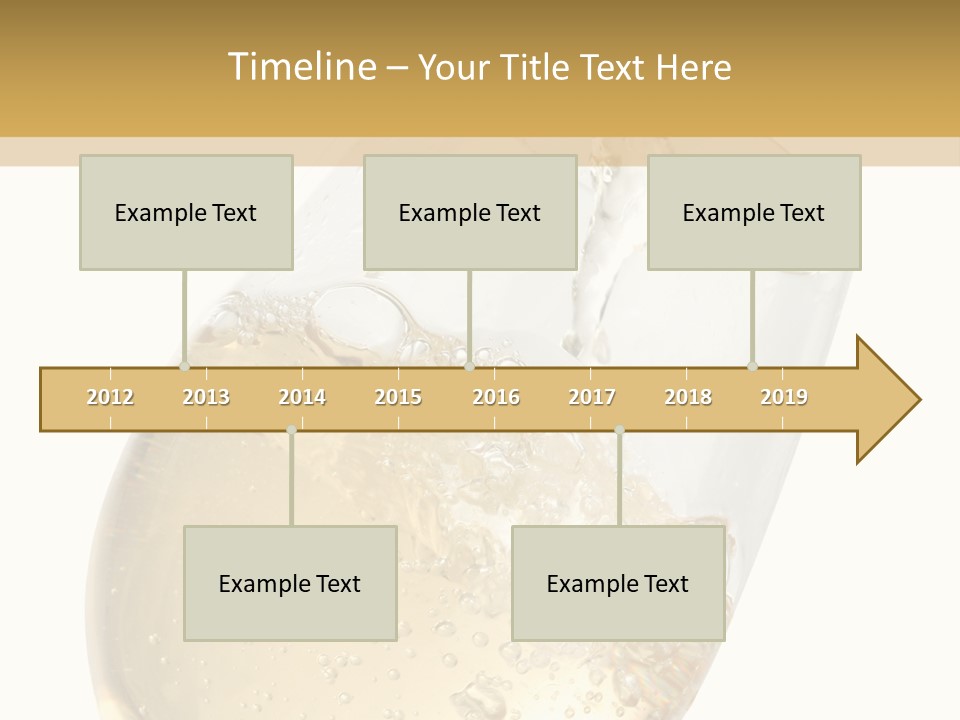 Timeline – Your Title Text Here

Example Text

Example Text

Example Text

2012 2013 2014 2015 2016 2017 2018 2019

Example Text

Example Text